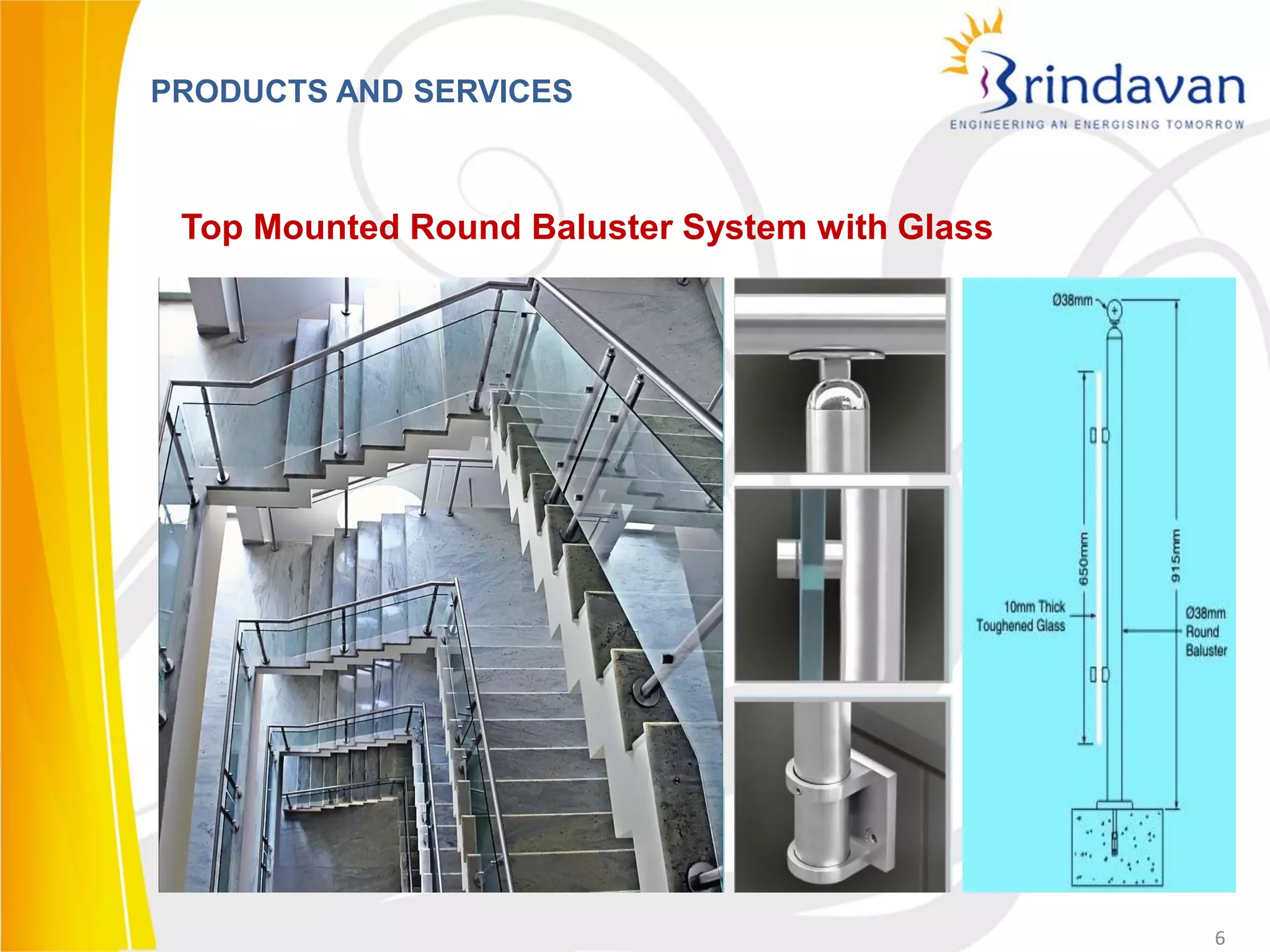 PRODUCTS AND SERVICES

Brindavan
ENGINEERING AN ENERGISING TOMORROW

Top Mounted Round Baluster System with Glass

Ø38mm

650mm

915mm

10mm Thick Toughened Glass

Ø38mm Round Baluster

6